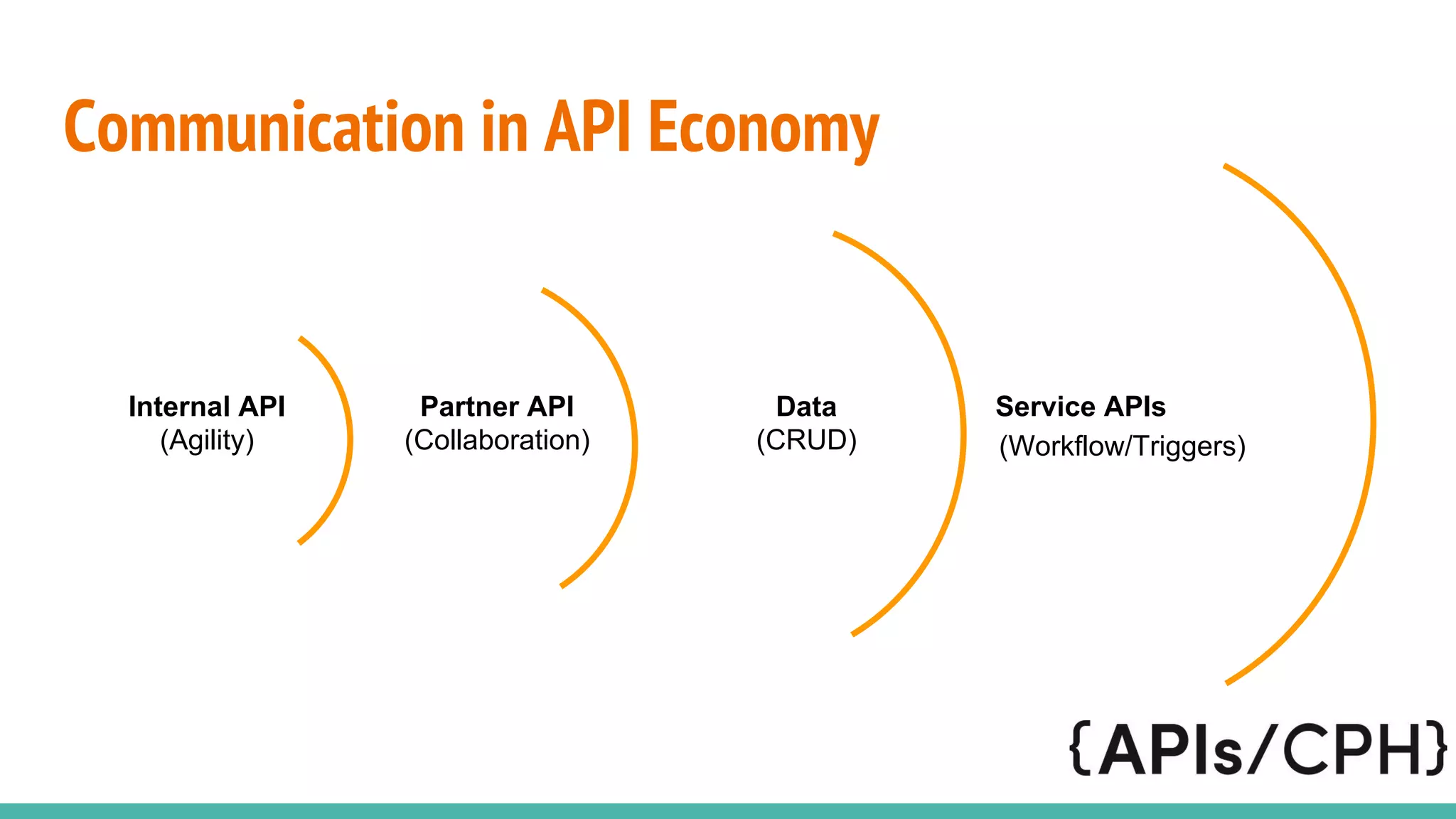 Communication in API Economy

Internal API
(Agility)

Partner API
(Collaboration)

Data
(CRUD)

Service APIs
(Workflow/Triggers)

{APIs/CPH}